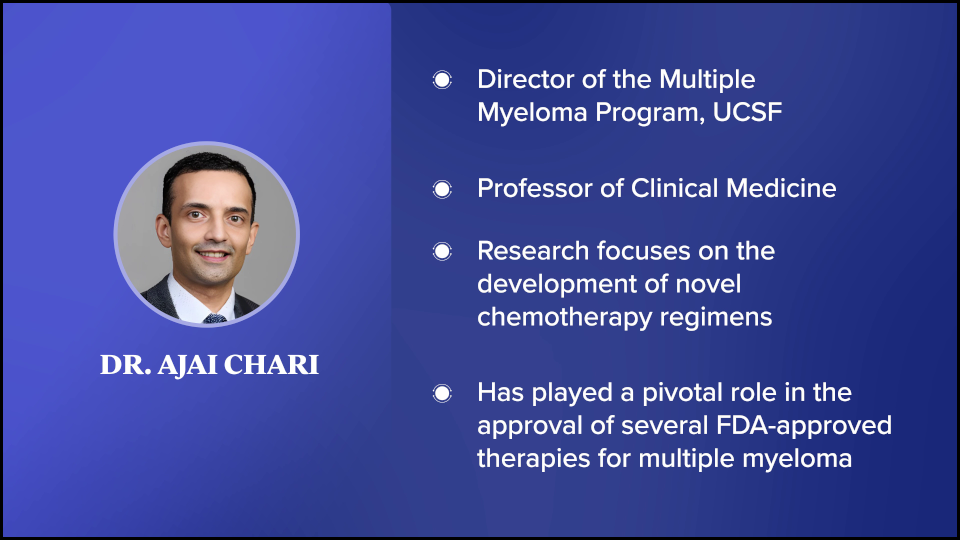 DR. AJAI CHARI

Director of the Multiple Myeloma Program, UCSF

Professor of Clinical Medicine

Research focuses on the development of novel chemotherapy regimens

Has played a pivotal role in the approval of several FDA-approved therapies for multiple myeloma